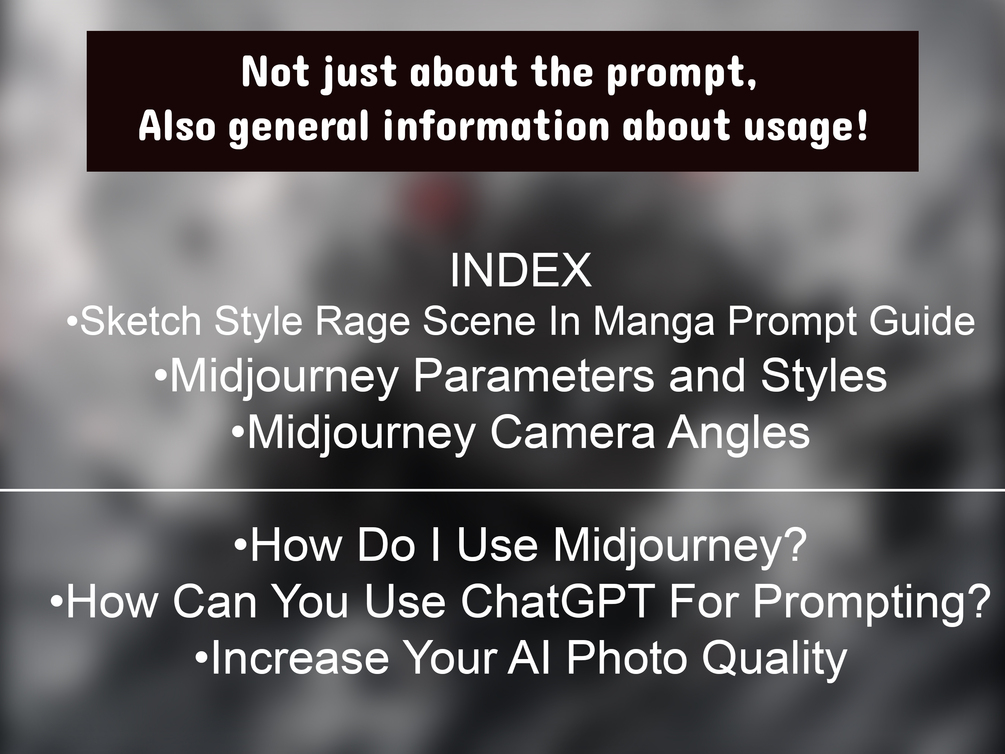 Not just about the prompt,
Also general information about usage!

INDEX
•Sketch Style Rage Scene In Manga Prompt Guide
•Midjourney Parameters and Styles
•Midjourney Camera Angles

•How Do I Use Midjourney?
•How Can You Use ChatGPT For Prompting?
•Increase Your AI Photo Quality